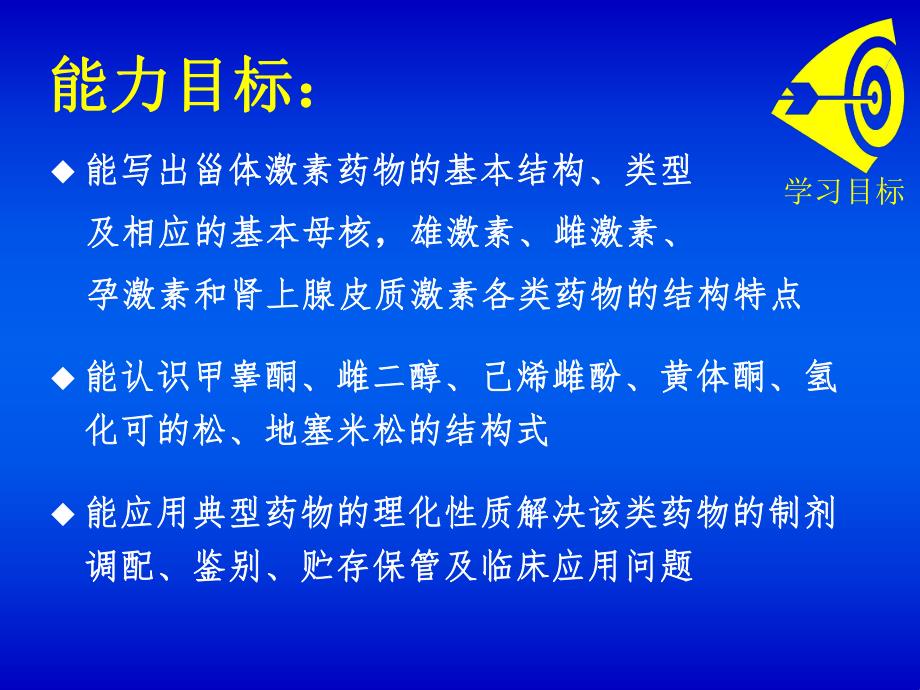 能力目标：

学习目标

◆ 能写出甾体激素药物的基本结构、类型及相应的基本母核，雄激素、雌激素、孕激素和肾上腺皮质激素各类药物的结构特点

◆ 能认识甲睾酮、雌二醇、己烯雌酚、黄体酮、氢化可的松、地塞米松的结构式

◆ 能应用典型药物的理化性质解决该类药物的制剂调配、鉴别、贮存保管及临床应用问题